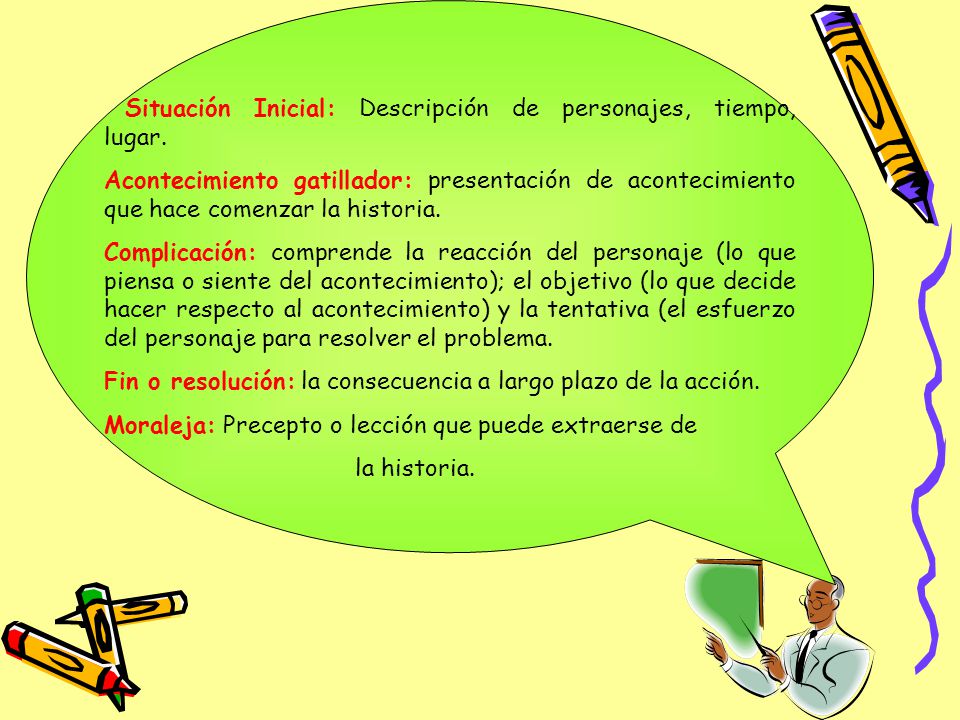 Situación Inicial: Descripción de personajes, tiempo, lugar.

Acontecimiento gatillador: presentación de acontecimiento que hace comenzar la historia.

Complicación: comprende la reacción del personaje (lo que piensa o siente del acontecimiento); el objetivo (lo que decide hacer respecto al acontecimiento) y la tentativa (el esfuerzo del personaje para resolver el problema.

Fin o resolución: la consecuencia a largo plazo de la acción.

Moraleja: Precepto o lección que puede extraerse de la historia.